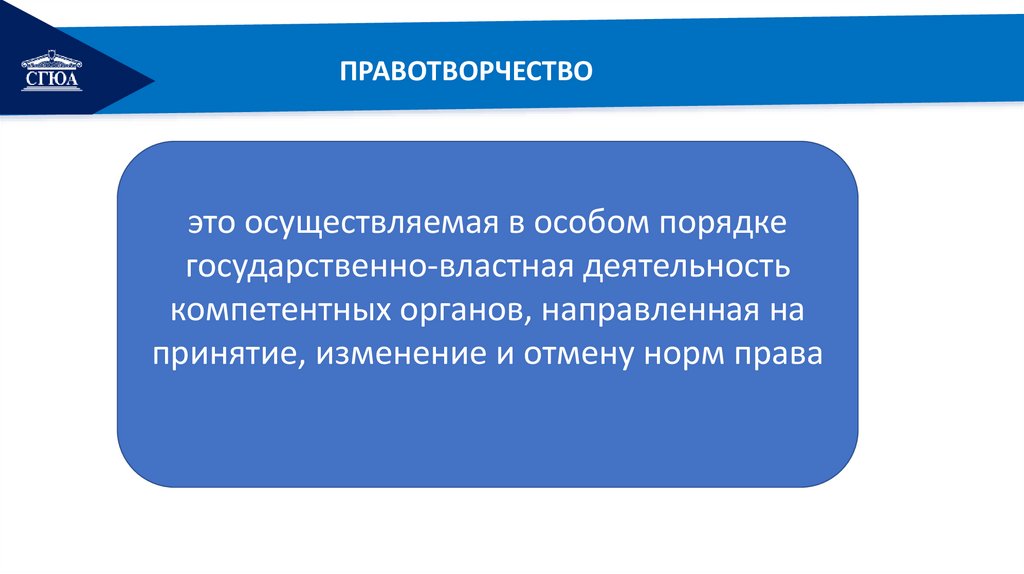 СГЮА

ПРАВОТВОРЧЕСТВО

это осуществляемая в особом порядке государственно-властная деятельность компетентных органов, направленная на принятие, изменение и отмену норм права